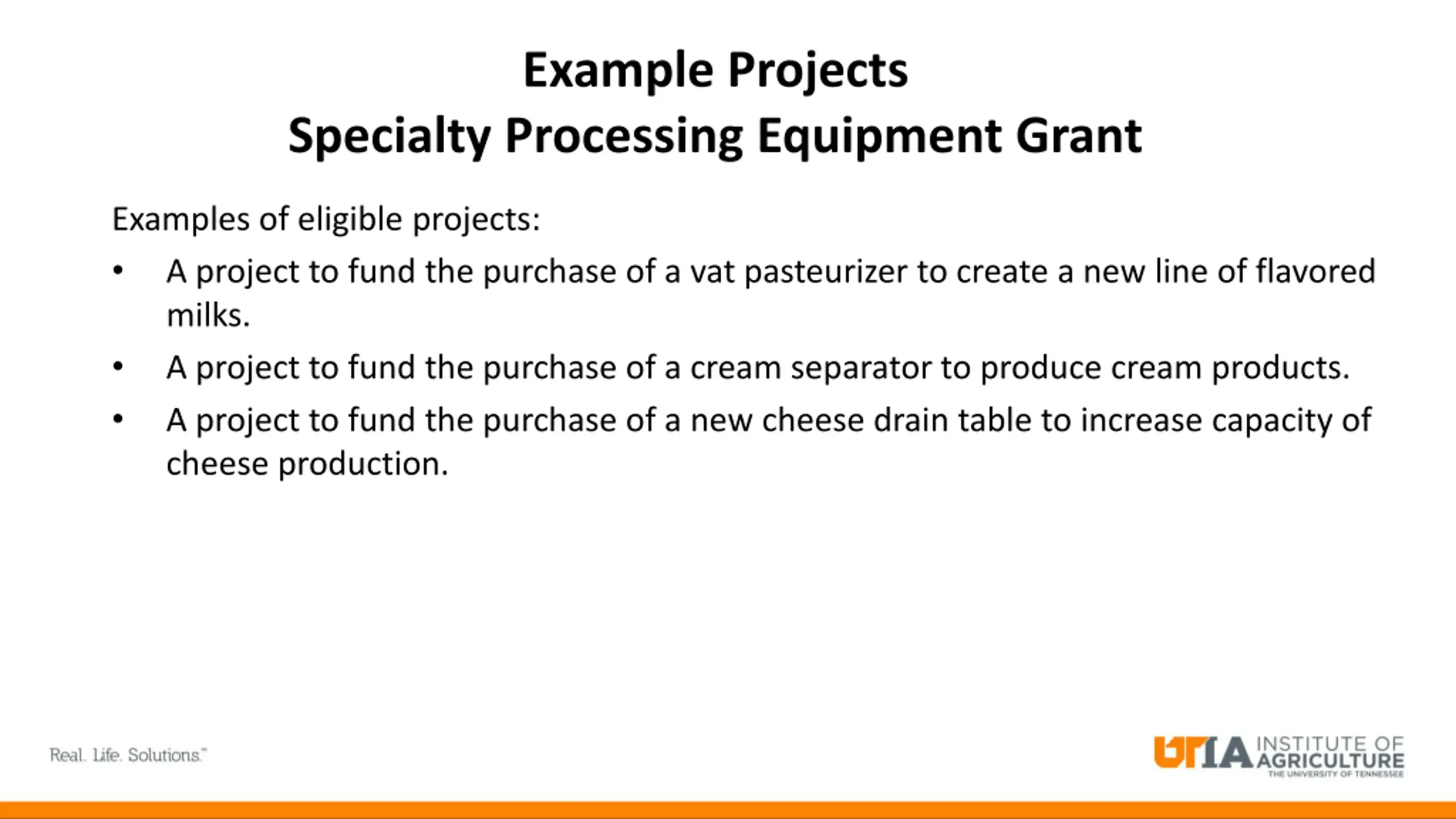 Example Projects
Specialty Processing Equipment Grant

Examples of eligible projects:

• A project to fund the purchase of a vat pasteurizer to create a new line of flavored milks.
• A project to fund the purchase of a cream separator to produce cream products.
• A project to fund the purchase of a new cheese drain table to increase capacity of cheese production.

Real. Life. Solutions.™

UTIA INSTITUTE OF AGRICULTURE
THE UNIVERSITY OF TENNESSEE